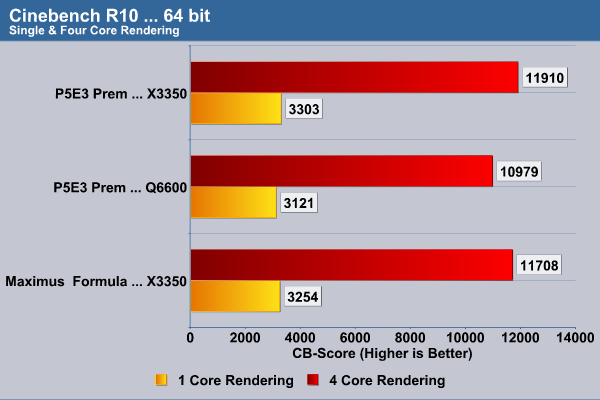 Cinebench R10 ... 64 bit
Single & Four Core Rendering

P5E3 Prem ... X3350
11910
3303

P5E3 Prem ... Q6600
10979
3121

Maximus Formula ... X3350
11708
3254

0 2000 4000 6000 8000 10000 12000 14000
CB-Score (Higher is Better)

1 Core Rendering 4 Core Rendering